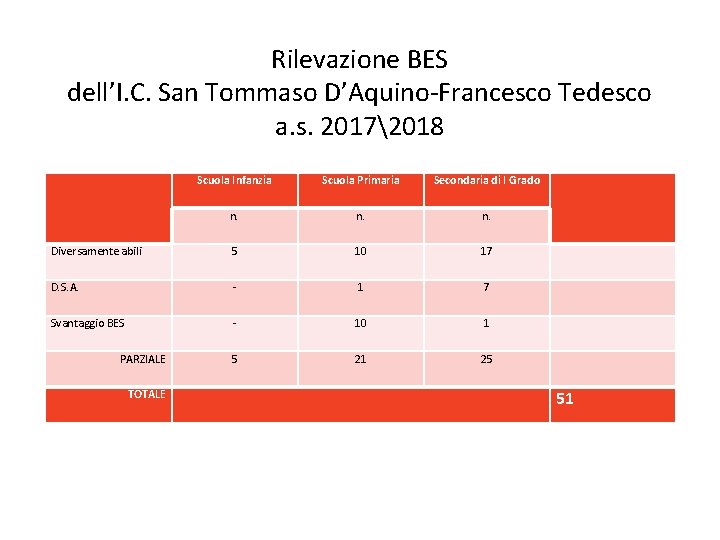 Rilevazione BES
dell'I.C. San Tommaso D'Aquino-Francesco Tedesco
a.s. 2017\2018

| | Scuola Infanzia | Scuola Primaria | Secondaria di I Grado | |
|---|---|---|---|---|
| | n. | n. | n. | |
| Diversamente abili | 5 | 10 | 17 | |
| D.S.A. | - | 1 | 7 | |
| Svantaggio BES | - | 10 | 1 | |
| PARZIALE | 5 | 21 | 25 | |
| TOTALE | | | | 51 |